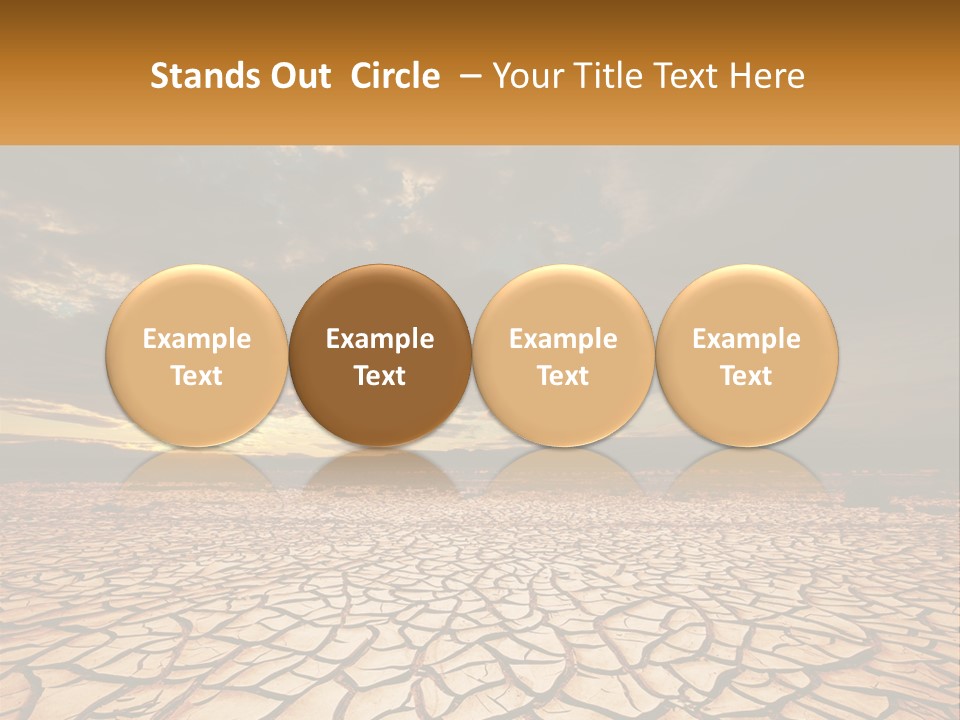 Stands Out Circle – Your Title Text Here

Example Text

Example Text

Example Text

Example Text